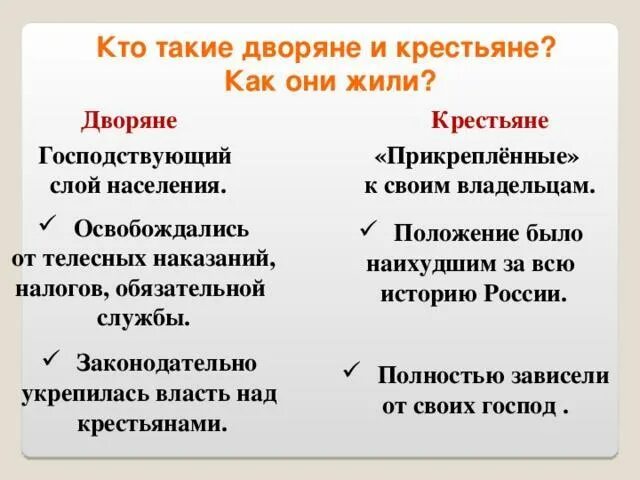 Кто такие дворяне и крестьяне? Как они жили?

Дворяне

Господствующий слой населения.

✓ Освобождались от телесных наказаний, налогов, обязательной службы.

✓ Законодательно укрепилась власть над крестьянами.

Крестьяне

«Прикреплённые» к своим владельцам.

✓ Положение было наихудшим за всю историю России.

✓ Полностью зависели от своих господ .